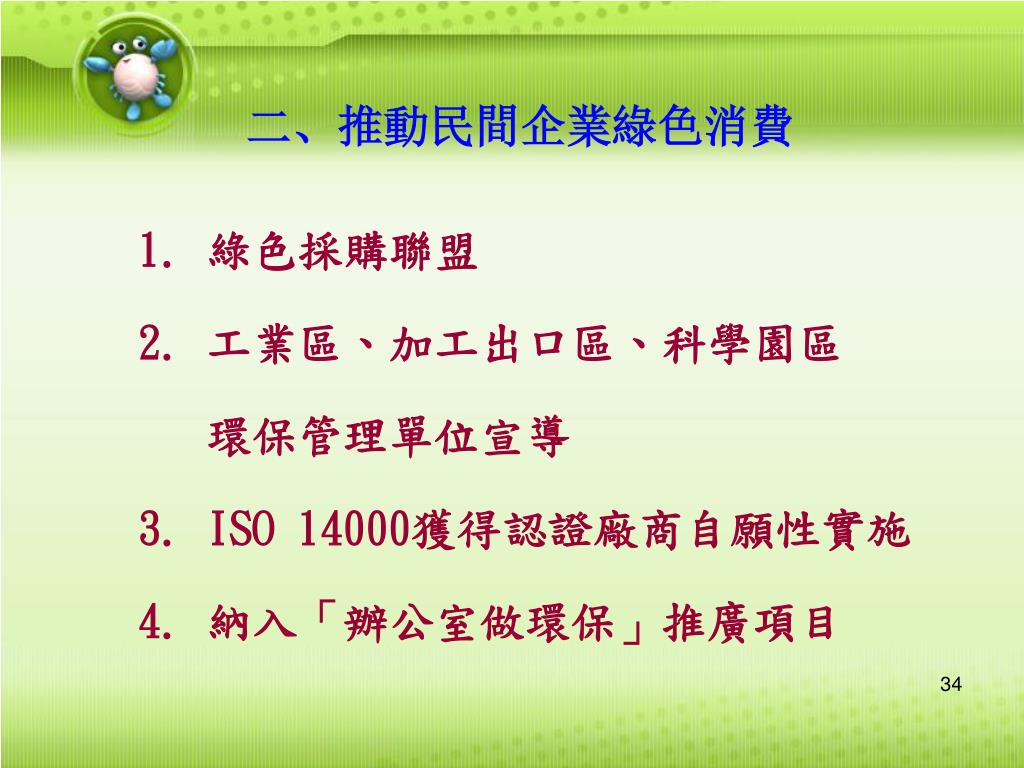 二、推動民間企業綠色消費

1. 綠色採購聯盟

2. 工業區、加工出口區、科學園區環保管理單位宣導

3. ISO 14000獲得認證廠商自願性實施

4. 納入「辦公室做環保」推廣項目

34